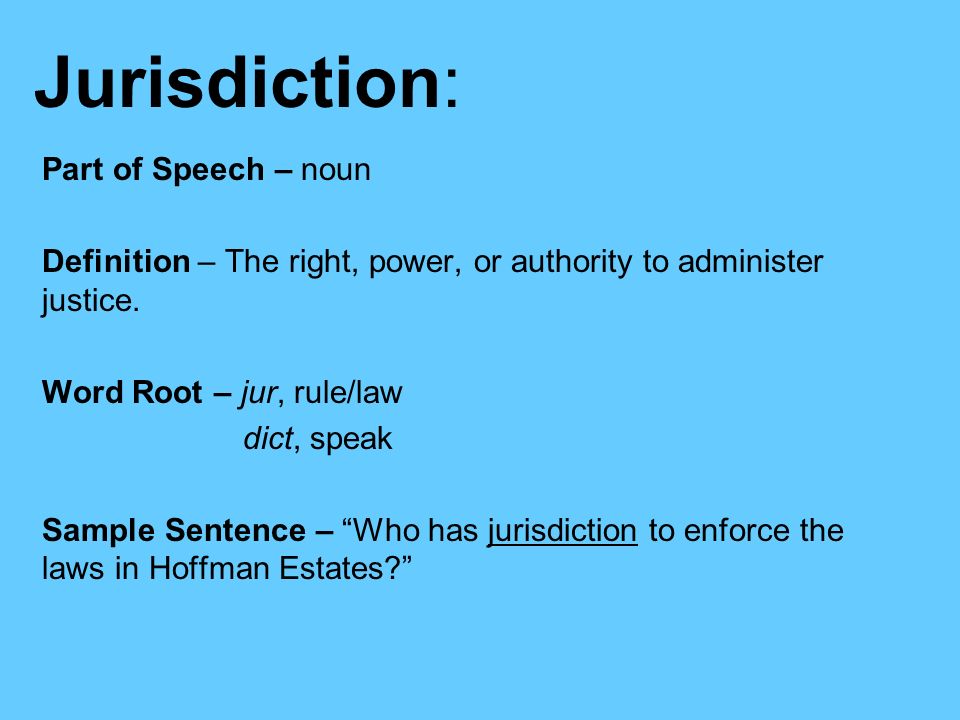 Jurisdiction:

Part of Speech – noun

Definition – The right, power, or authority to administer justice.

Word Root – jur, rule/law
dict, speak

Sample Sentence – “Who has jurisdiction to enforce the laws in Hoffman Estates?”